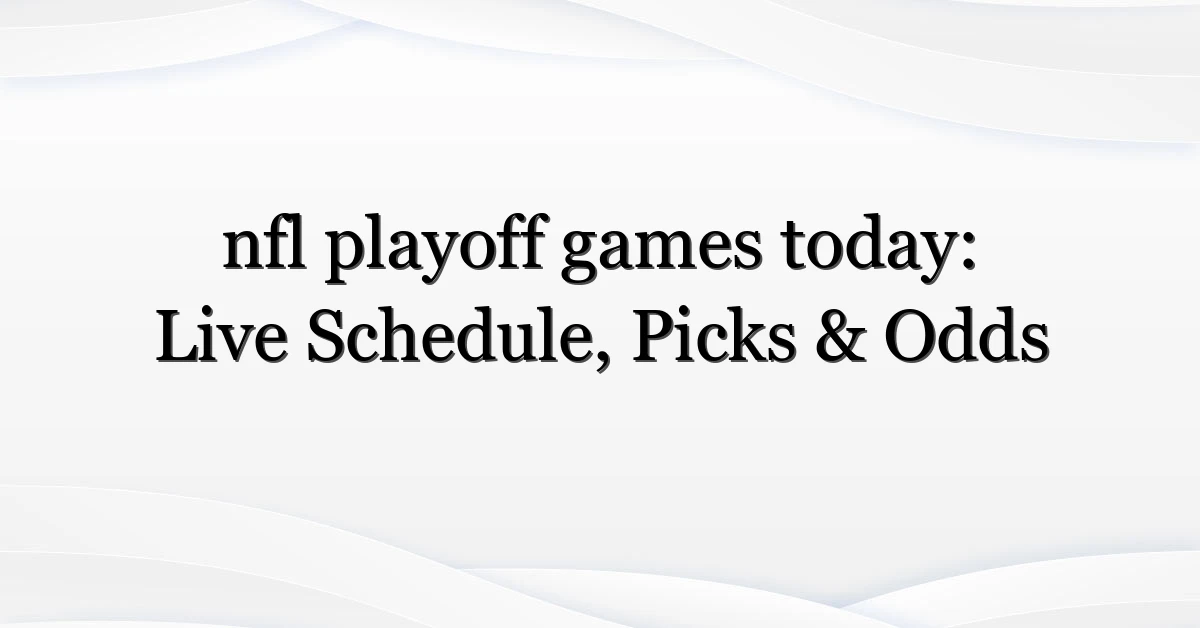 nfl playoff games today:
Live Schedule, Picks & Odds